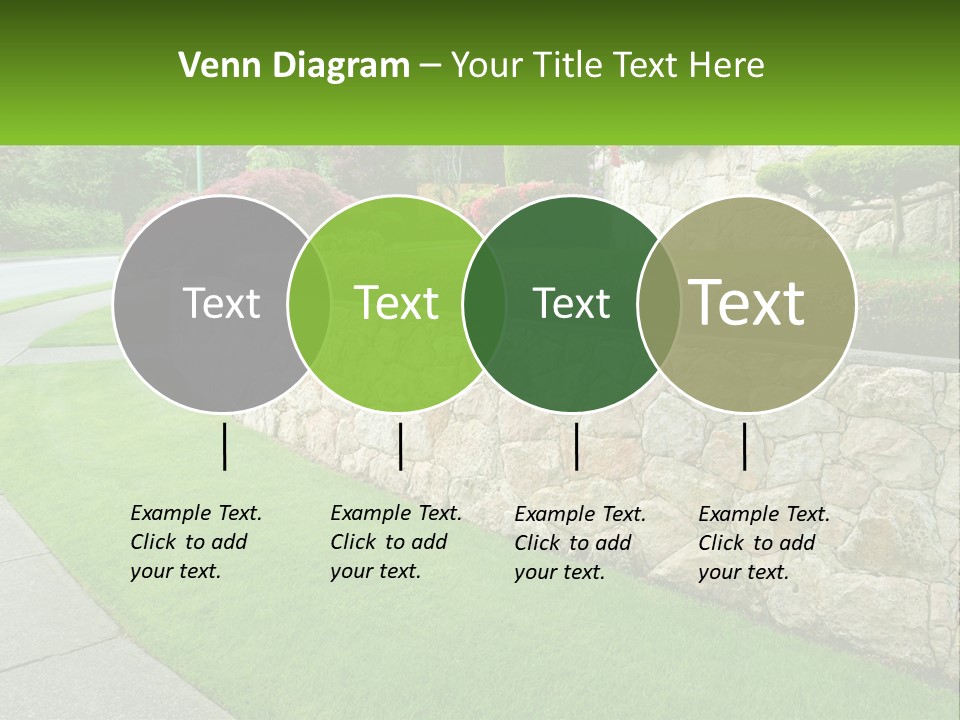 Venn Diagram – Your Title Text Here

Text

Text

Text

Text

Example Text. Click to add your text.

Example Text. Click to add your text.

Example Text. Click to add your text.

Example Text. Click to add your text.